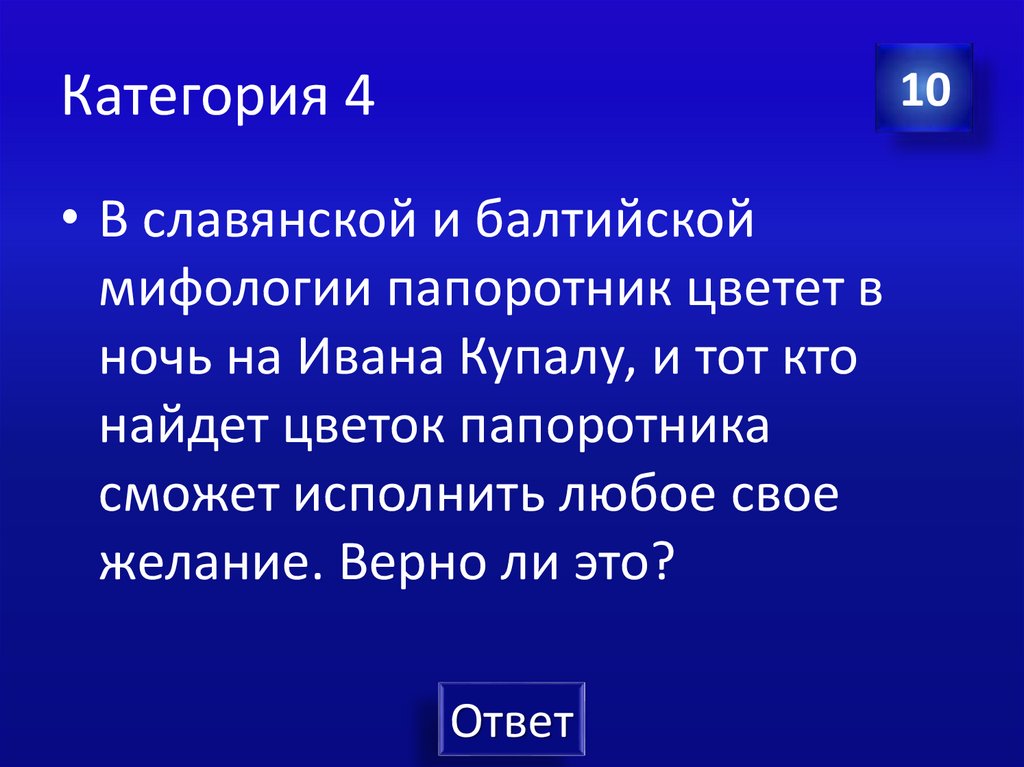 Категория 4

10

• В славянской и балтийской мифологии папоротник цветет в ночь на Ивана Купалу, и тот кто найдет цветок папоротника сможет исполнить любое свое желание. Верно ли это?

Ответ